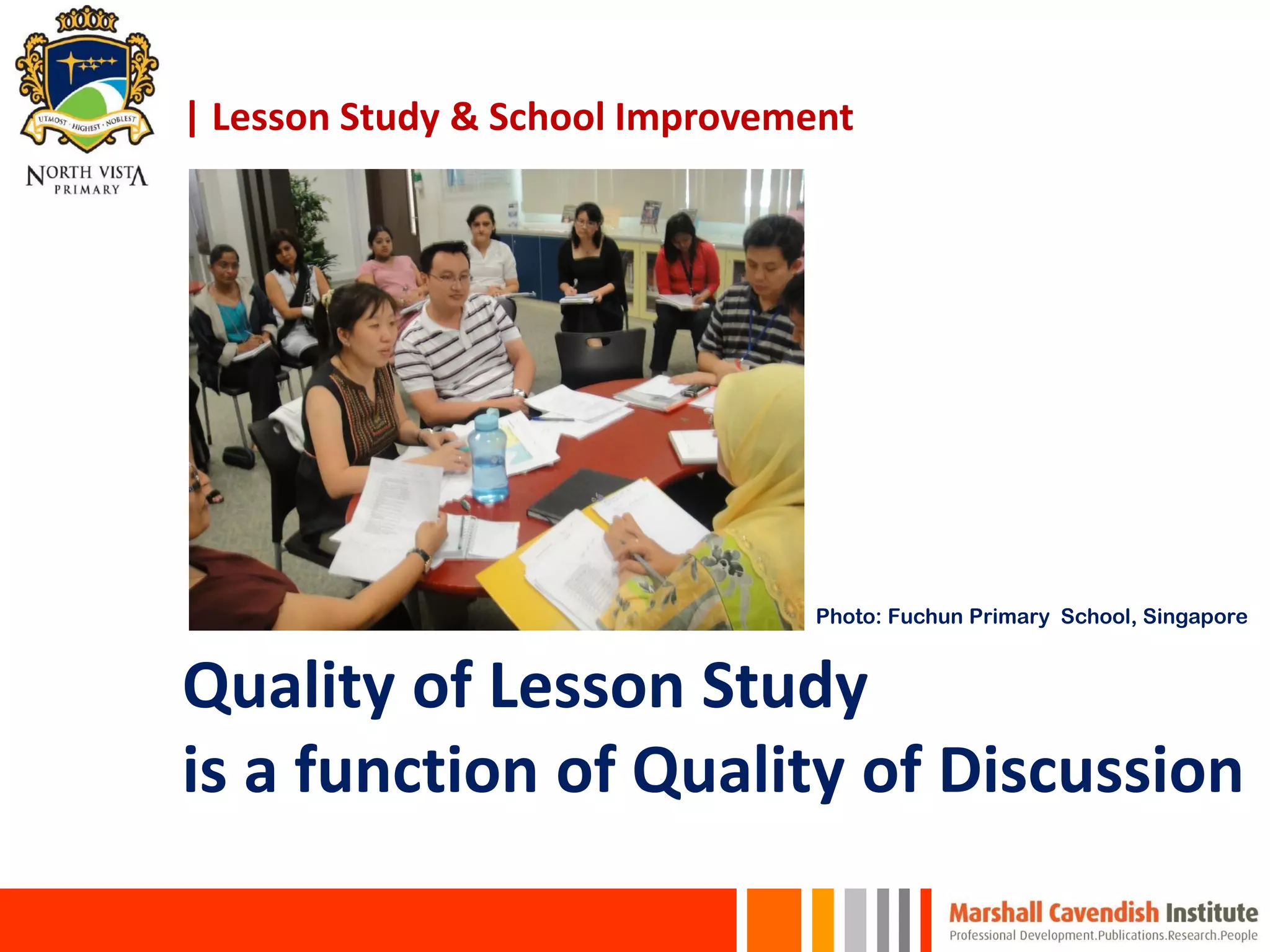 UTMOST · HIGHEST · NOBLEST
NORTH VISTA
PRIMARY

| Lesson Study & School Improvement

Photo: Fuchun Primary School, Singapore

Quality of Lesson Study
is a function of Quality of Discussion

Marshall Cavendish Institute
Professional Development.Publications.Research.People